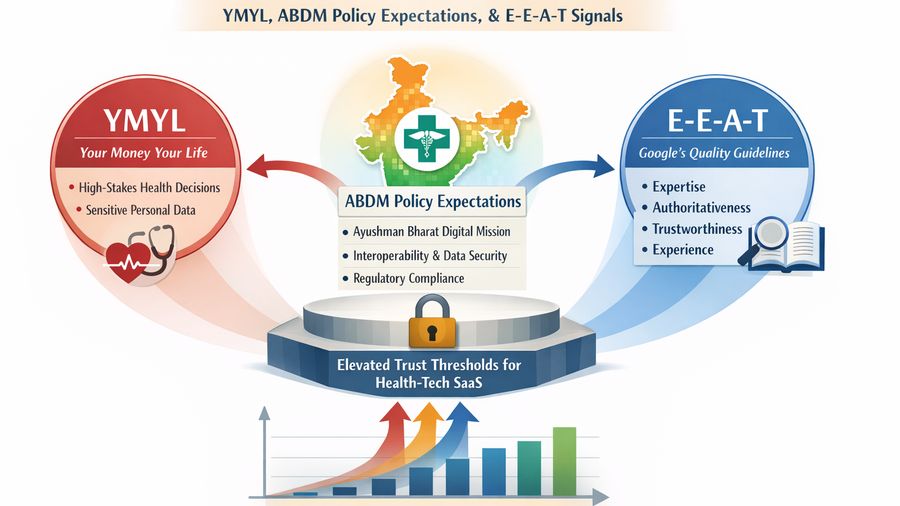 YMYL, ABDM Policy Expectations, & E-E-A-T Signals

YMYL

Your Money Your Life

• High-Stakes Health Decisions
• Sensitive Personal Data

ABDM Policy Expectations

• Ayushman Bharat Digital Mission
• Interoperability & Data Security
• Regulatory Compliance

E-E-A-T

Google's Quality Guidelines

• Expertise
• Authoritativeness
• Trustworthiness
• Experience

Elevated Trust Thresholds for Health-Tech SaaS